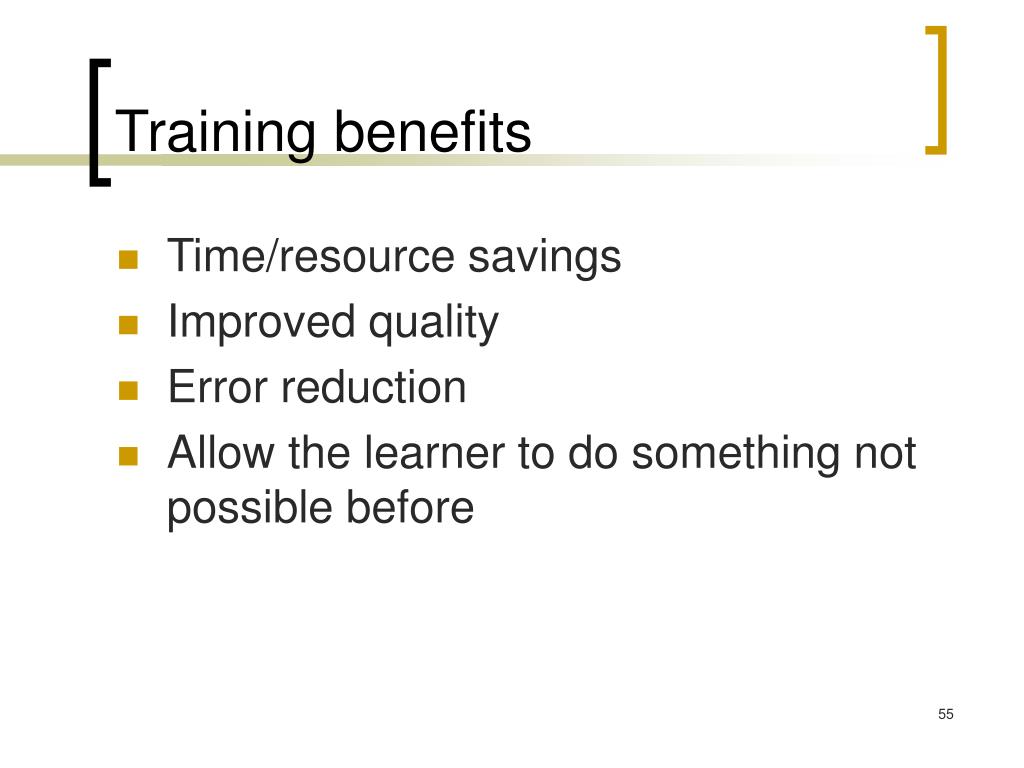 Training benefits

- Time/resource savings
- Improved quality
- Error reduction
- Allow the learner to do something not possible before

55